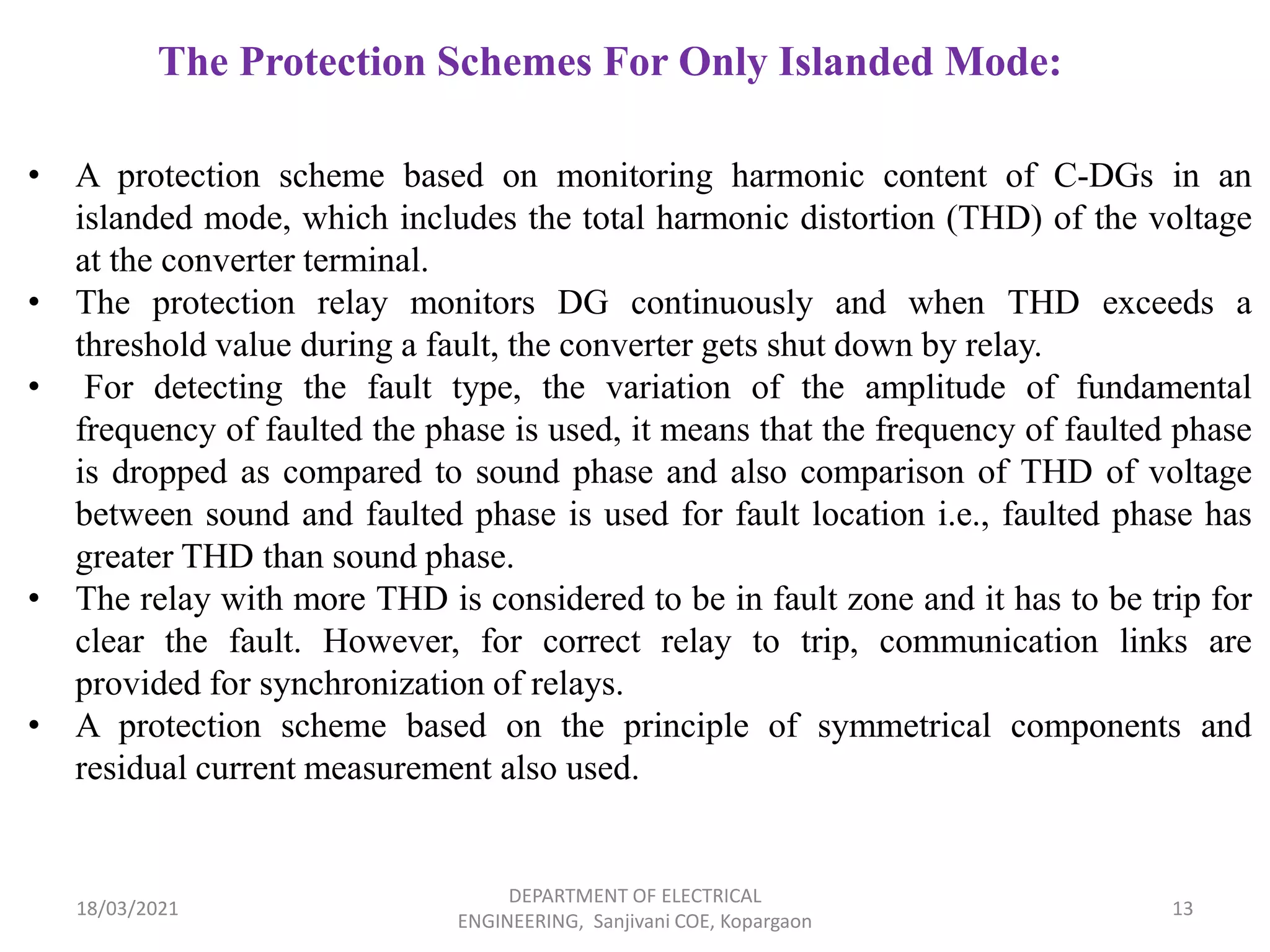 The Protection Schemes For Only Islanded Mode:

• A protection scheme based on monitoring harmonic content of C-DGs in an islanded mode, which includes the total harmonic distortion (THD) of the voltage at the converter terminal.
• The protection relay monitors DG continuously and when THD exceeds a threshold value during a fault, the converter gets shut down by relay.
• For detecting the fault type, the variation of the amplitude of fundamental frequency of faulted the phase is used, it means that the frequency of faulted phase is dropped as compared to sound phase and also comparison of THD of voltage between sound and faulted phase is used for fault location i.e., faulted phase has greater THD than sound phase.
• The relay with more THD is considered to be in fault zone and it has to be trip for clear the fault. However, for correct relay to trip, communication links are provided for synchronization of relays.
• A protection scheme based on the principle of symmetrical components and residual current measurement also used.

18/03/2021

DEPARTMENT OF ELECTRICAL ENGINEERING, Sanjivani COE, Kopargaon

13